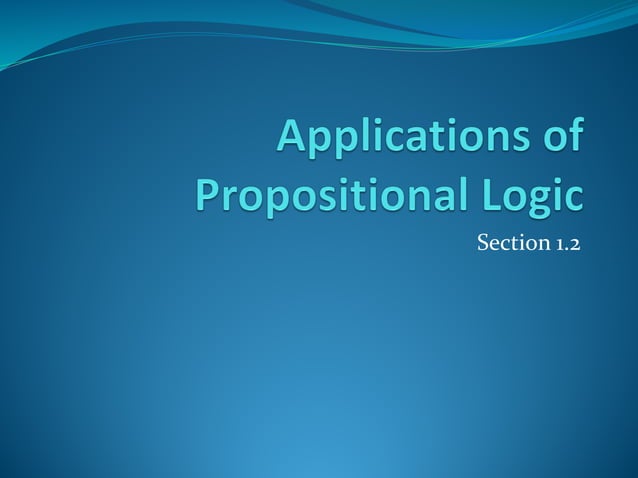 Applications of Propositional Logic

Section 1.2